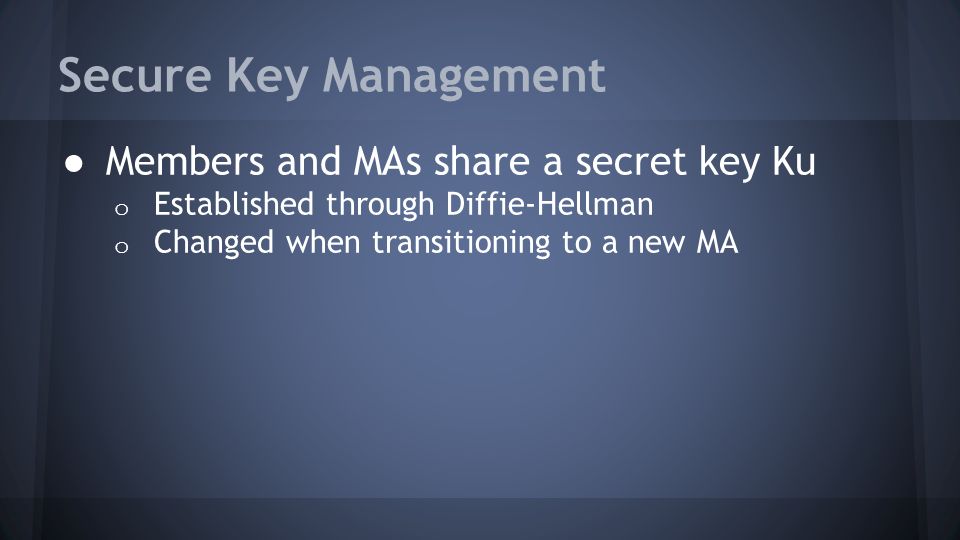 Secure Key Management

● Members and MAs share a secret key Ku
  o Established through Diffie-Hellman
  o Changed when transitioning to a new MA